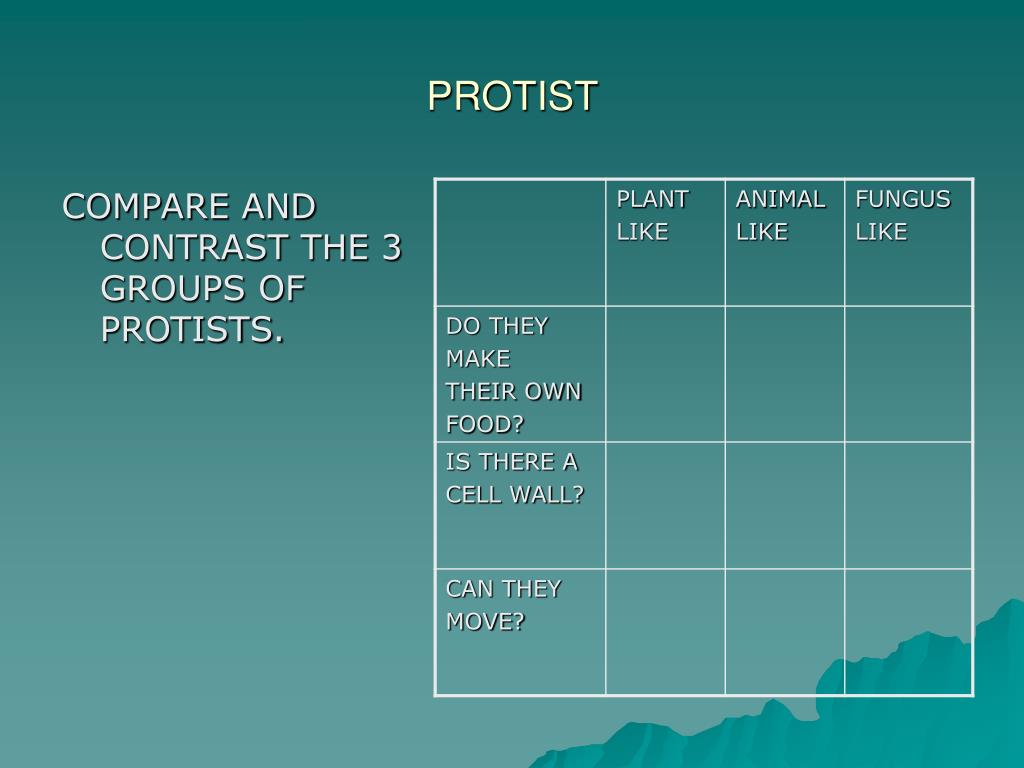 PROTIST

COMPARE AND CONTRAST THE 3 GROUPS OF PROTISTS.

| | PLANT LIKE | ANIMAL LIKE | FUNGUS LIKE |
|---|---|---|---|
| DO THEY MAKE THEIR OWN FOOD? | | | |
| IS THERE A CELL WALL? | | | |
| CAN THEY MOVE? | | | |